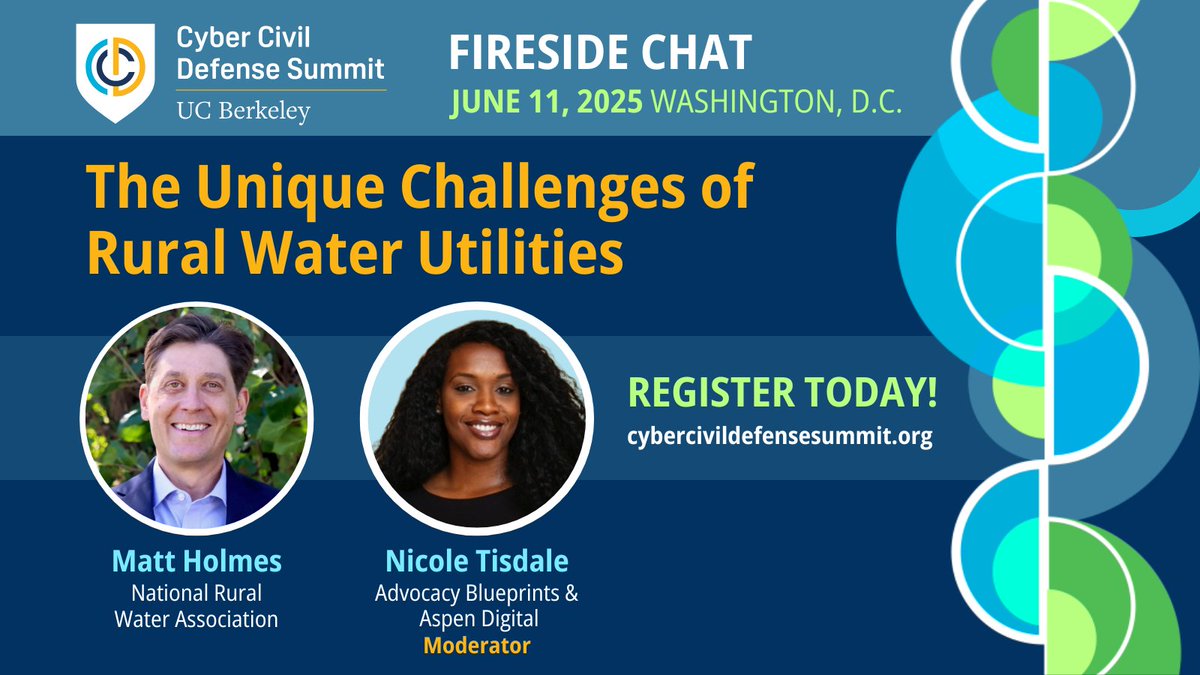 Cyber Civil Defense Summit
UC Berkeley

FIRESIDE CHAT
JUNE 11, 2025 WASHINGTON, D.C.

The Unique Challenges of Rural Water Utilities

REGISTER TODAY!
cybercivildefensesummit.org

Matt Holmes
National Rural Water Association

Nicole Tisdale
Advocacy Blueprints & Aspen Digital
Moderator